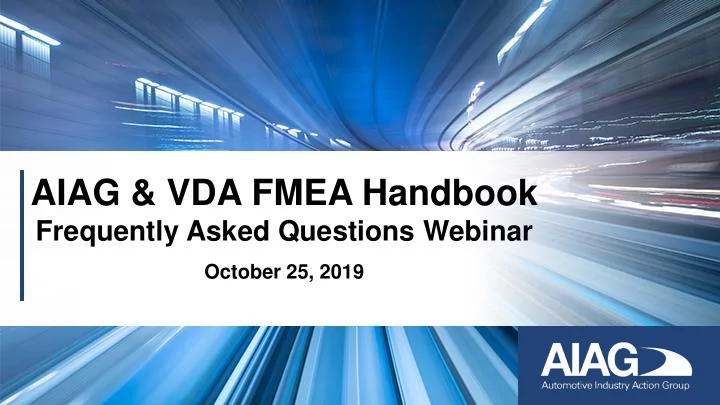 AIAG & VDA FMEA Handbook
Frequently Asked Questions Webinar

October 25, 2019

AIAG
Automotive Industry Action Group